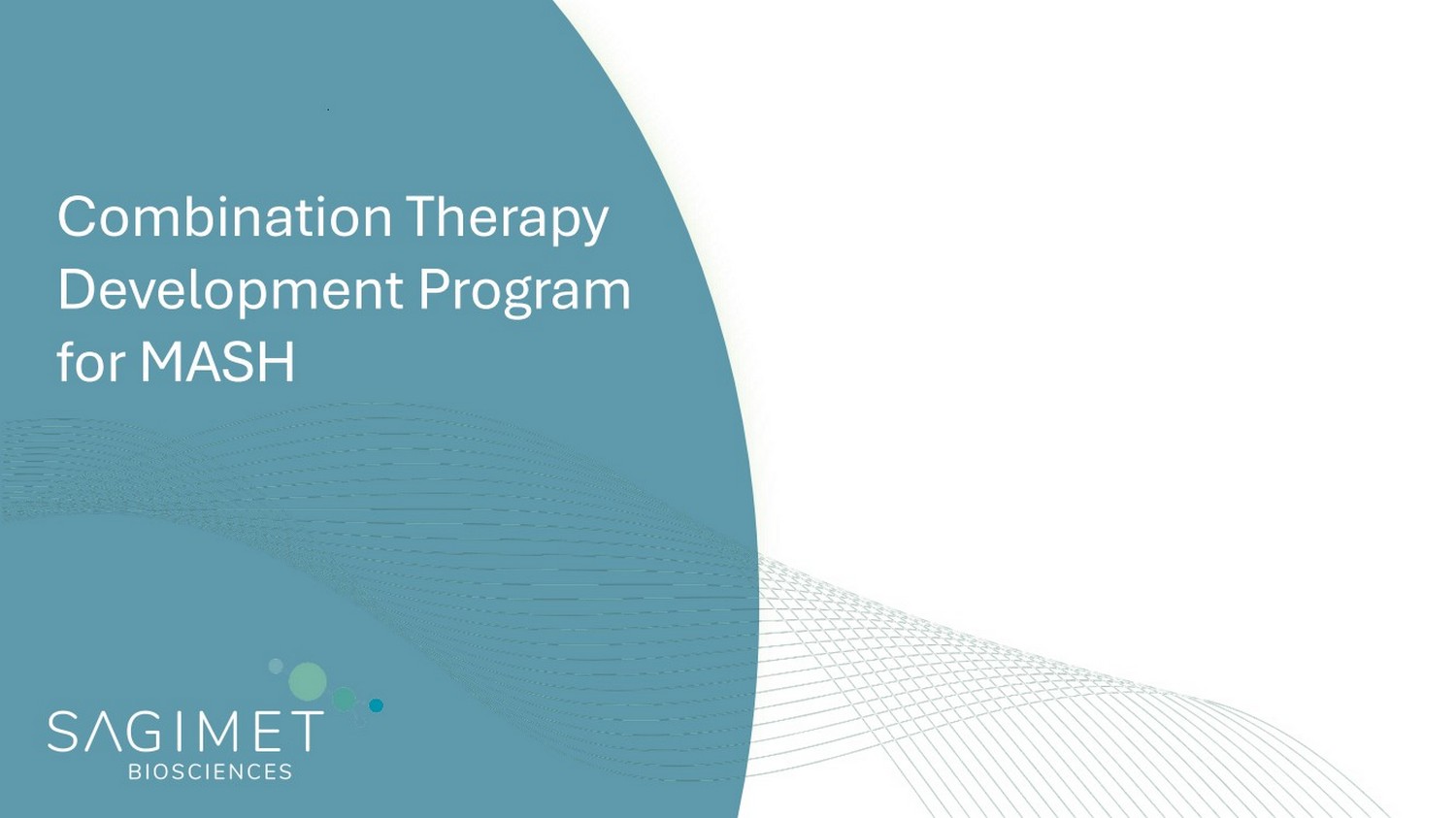 Combination Therapy Development Program for MASH

SAGIMET
BIOSCIENCES